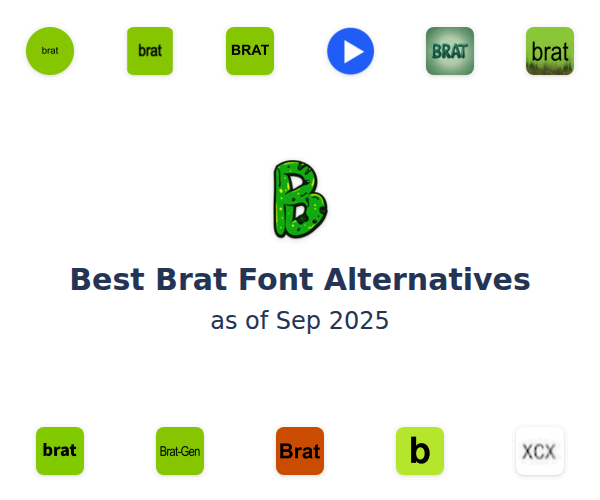 brat
brat
BRAT
BRAT
brat

B

Best Brat Font Alternatives
as of Sep 2025

brat
Brat-Gen
Brat
b
XCX